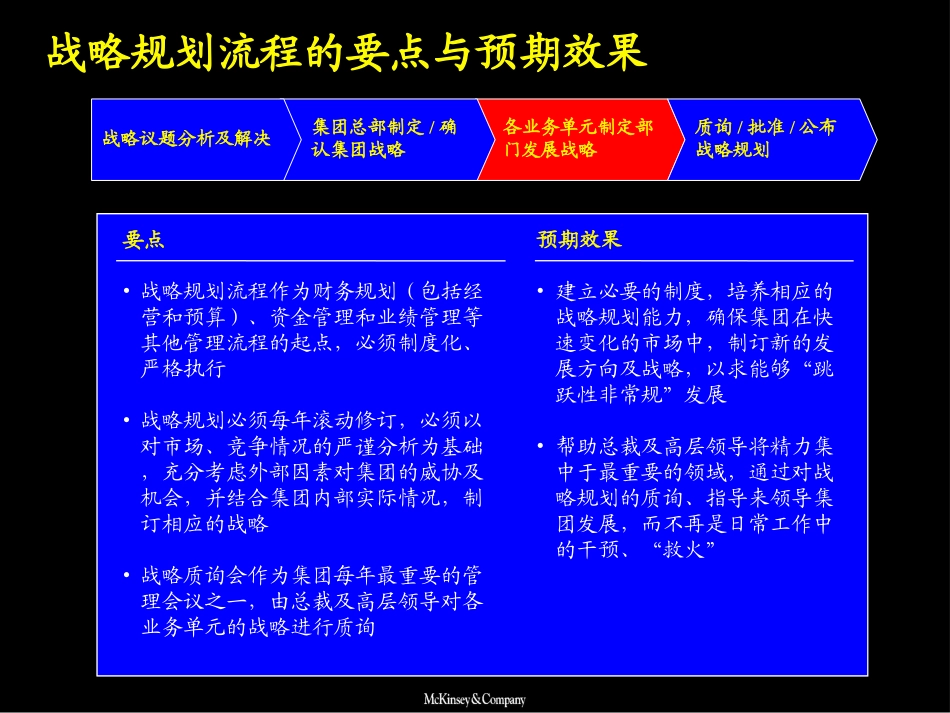 战略规划流程的要点与预期效果

战略议题分析及解决

集团总部制定 / 确认集团战略

各业务单元制定部门发展战略

质询 / 批准 / 公布战略规划

要点

• 战略规划流程作为财务规划（包括经营和预算）、资金管理和业绩管理等其他管理流程的起点，必须制度化、严格执行

• 战略规划必须每年滚动修订，必须以对市场、竞争情况的严谨分析为基础，充分考虑外部因素对集团的威协及机会，并结合集团内部实际情况，制订相应的战略

• 战略质询会作为集团每年最重要的管理会议之一，由总裁及高层领导对各业务单元的战略进行质询

预期效果

• 建立必要的制度，培养相应的战略规划能力，确保集团在快速变化的市场中，制订新的发展方向及战略，以求能够“跳跃性非常规”发展

• 帮助总裁及高层领导将精力集中于最重要的领域，通过对战略规划的质询、指导来领导集团发展，而不再是日常工作中的干预、“救火”

McKinsey&Company